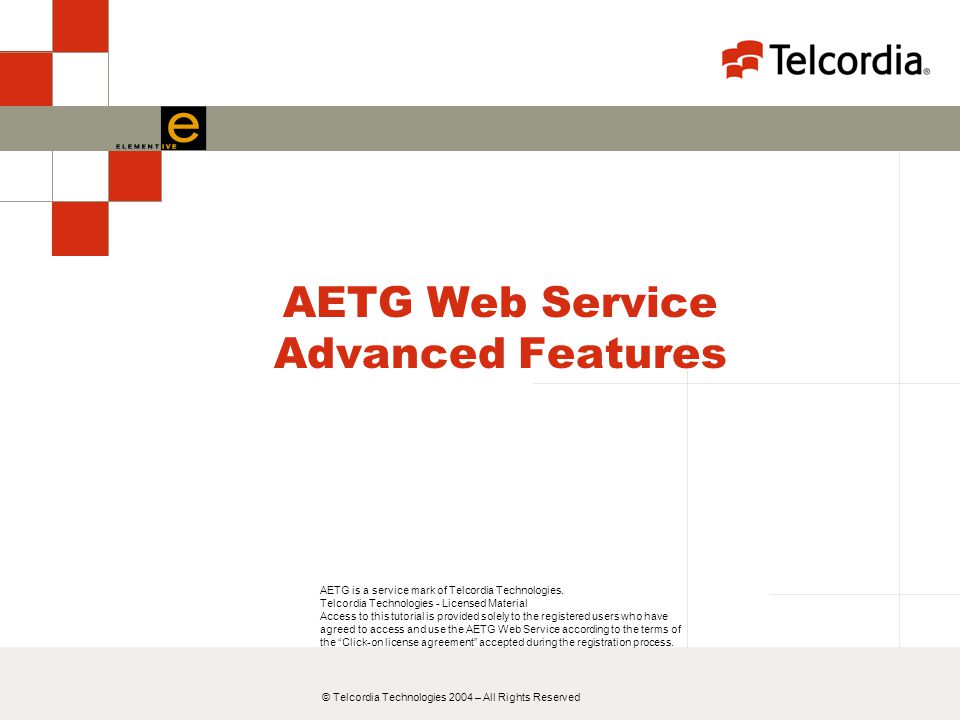 Telcordia®

ELEMENTIVE e

AETG Web Service
Advanced Features

AETG is a service mark of Telcordia Technologies.
Telcordia Technologies - Licensed Material
Access to this tutorial is provided solely to the registered users who have agreed to access and use the AETG Web Service according to the terms of the "Click-on license agreement" accepted during the registration process.

© Telcordia Technologies 2004 – All Rights Reserved